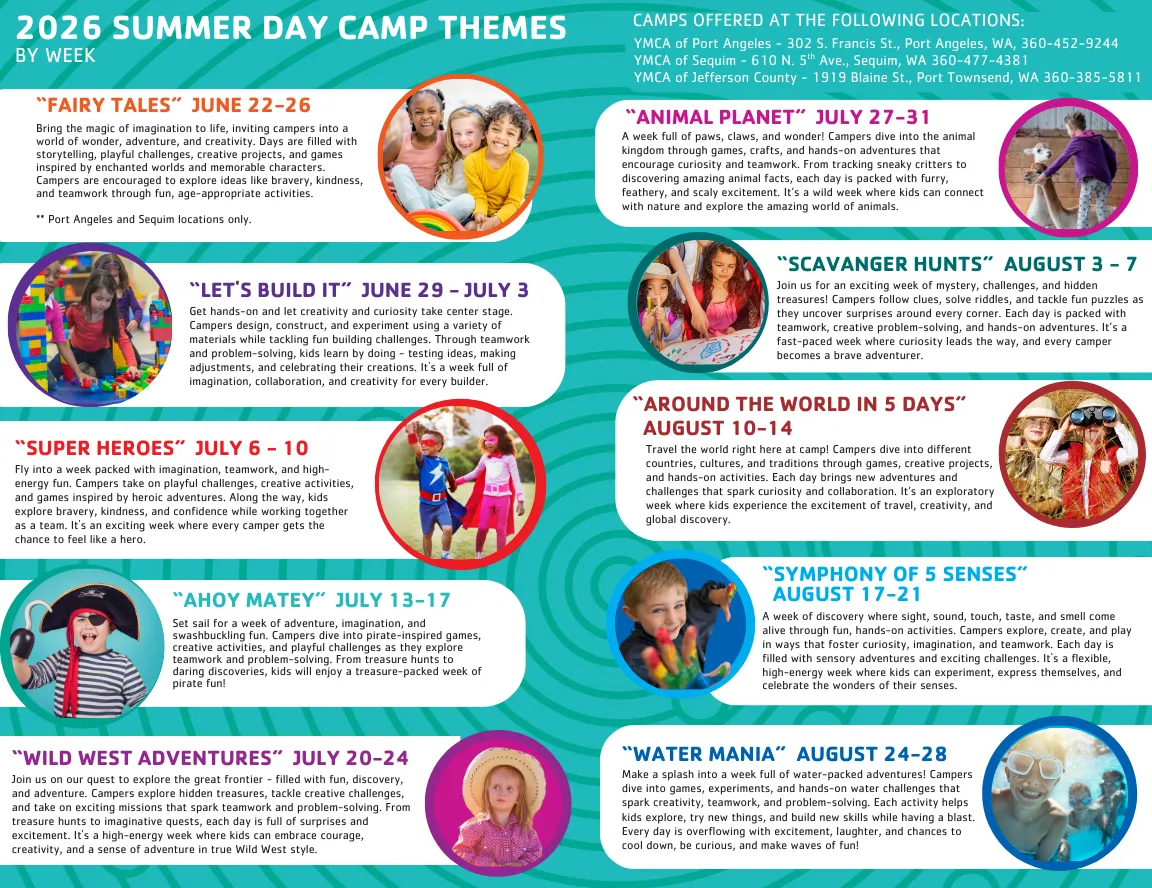 2026 SUMMER DAY CAMP THEMES
BY WEEK

CAMPS OFFERED AT THE FOLLOWING LOCATIONS:
YMCA of Port Angeles - 302 S. Francis St., Port Angeles, WA, 360-452-9244
YMCA of Sequim - 610 N. 5$^{th}$ Ave., Sequim, WA 360-477-4381
YMCA of Jefferson County - 1919 Blaine St., Port Townsend, WA 360-385-5811

"FAIRY TALES" JUNE 22-26
Bring the magic of imagination to life, inviting campers into a world of wonder, adventure, and creativity. Days are filled with storytelling, playful challenges, creative projects, and games inspired by enchanted worlds and memorable characters. Campers are encouraged to explore ideas like bravery, kindness, and teamwork through fun, age-appropriate activities.

** Port Angeles and Sequim locations only.

"LET'S BUILD IT" JUNE 29 - JULY 3
Get hands-on and let creativity and curiosity take center stage. Campers design, construct, and experiment using a variety of materials while tackling fun building challenges. Through teamwork and problem-solving, kids learn by doing - testing ideas, making adjustments, and celebrating their creations. It's a week full of imagination, collaboration, and creativity for every builder.

"SUPER HEROES" JULY 6 - 10
Fly into a week packed with imagination, teamwork, and high-energy fun. Campers take on playful challenges, creative activities, and games inspired by heroic adventures. Along the way, kids explore bravery, kindness, and confidence while working together as a team. It's an exciting week where every camper gets the chance to feel like a hero.

"AHOY MATEY" JULY 13-17
Set sail for a week of adventure, imagination, and swashbuckling fun. Campers dive into pirate-inspired games, creative activities, and playful challenges as they explore teamwork and problem-solving. From treasure hunts to daring discoveries, kids will enjoy a treasure-packed week of pirate fun!

"WILD WEST ADVENTURES" JULY 20-24
Join us on our quest to explore the great frontier - filled with fun, discovery, and adventure. Campers explore hidden treasures, tackle creative challenges, and take on exciting missions that spark teamwork and problem-solving. From treasure hunts to imaginative quests, each day is full of surprises and excitement. It's a high-energy week where kids can embrace courage, creativity, and a sense of adventure in true Wild West style.

"ANIMAL PLANET" JULY 27-31
A week full of paws, claws, and wonder! Campers dive into the animal kingdom through games, crafts, and hands-on adventures that encourage curiosity and teamwork. From tracking sneaky critters to discovering amazing animal facts, each day is packed with furry, feathery, and scaly excitement. It's a wild week where kids can connect with nature and explore the amazing world of animals.

"SCAVANGER HUNTS" AUGUST 3 - 7
Join us for an exciting week of mystery, challenges, and hidden treasures! Campers follow clues, solve riddles, and tackle fun puzzles as they uncover surprises around every corner. Each day is packed with teamwork, creative problem-solving, and hands-on adventures. It's a fast-paced week where curiosity leads the way, and every camper becomes a brave adventurer.

"AROUND THE WORLD IN 5 DAYS" AUGUST 10-14
Travel the world right here at camp! Campers dive into different countries, cultures, and traditions through games, creative projects, and hands-on activities. Each day brings new adventures and challenges that spark curiosity and collaboration. It's an exploratory week where kids experience the excitement of travel, creativity, and global discovery.

"SYMPHONY OF 5 SENSES" AUGUST 17-21
A week of discovery where sight, sound, touch, taste, and smell come alive through fun, hands-on activities. Campers explore, create, and play in ways that foster curiosity, imagination, and teamwork. Each day is filled with sensory adventures and exciting challenges. It's a flexible, high-energy week where kids can experiment, express themselves, and celebrate the wonders of their senses.

"WATER MANIA" AUGUST 24-28
Make a splash into a week full of water-packed adventures! Campers dive into games, experiments, and hands-on water challenges that spark creativity, teamwork, and problem-solving. Each activity helps kids explore, try new things, and build new skills while having a blast. Every day is overflowing with excitement, laughter, and chances to cool down, be curious, and make waves of fun!